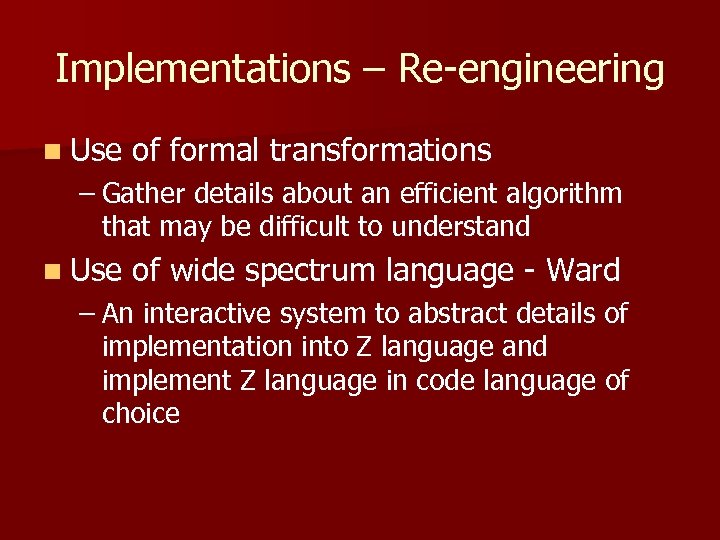 Implementations – Re-engineering

Use of formal transformations

– Gather details about an efficient algorithm that may be difficult to understand

Use of wide spectrum language - Ward

– An interactive system to abstract details of implementation into Z language and implement Z language in code language of choice